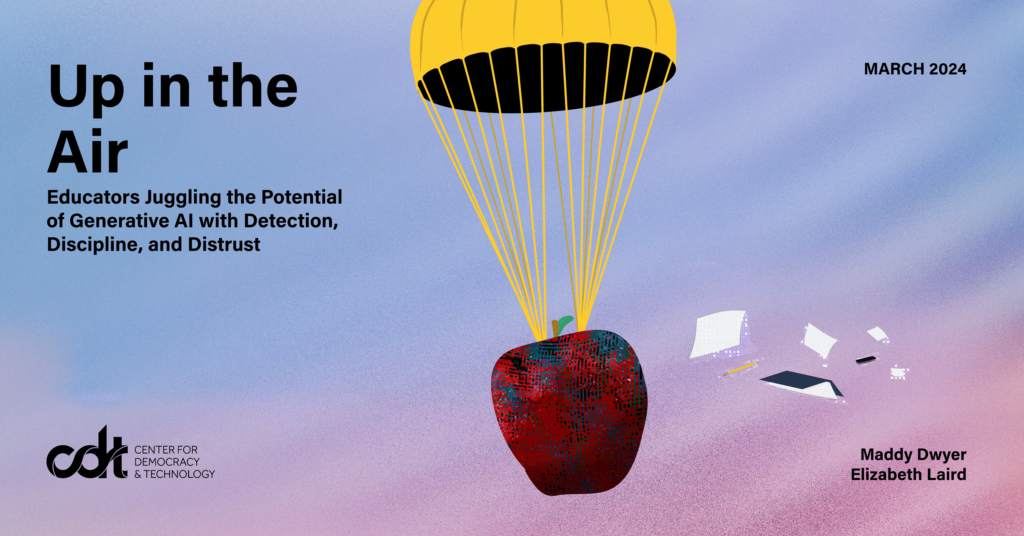 Up in the Air

Educators Juggling the Potential of Generative AI with Detection, Discipline, and Distrust

MARCH 2024

cdt CENTER FOR DEMOCRACY & TECHNOLOGY

Maddy Dwyer
Elizabeth Laird